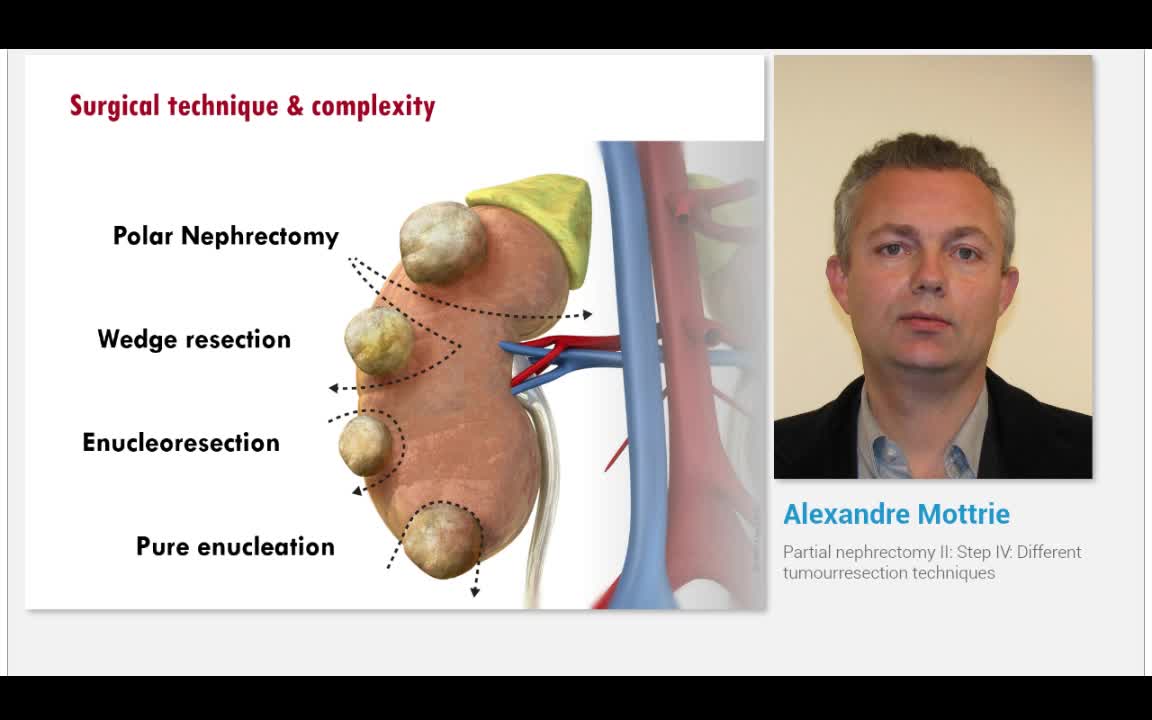 Surgical technique & complexity

Polar Nephrectomy

Wedge resection

Enucleoresection

Pure enucleation

Alexandre Mottrie

Partial nephrectomy II: Step IV: Different tumourresection techniques